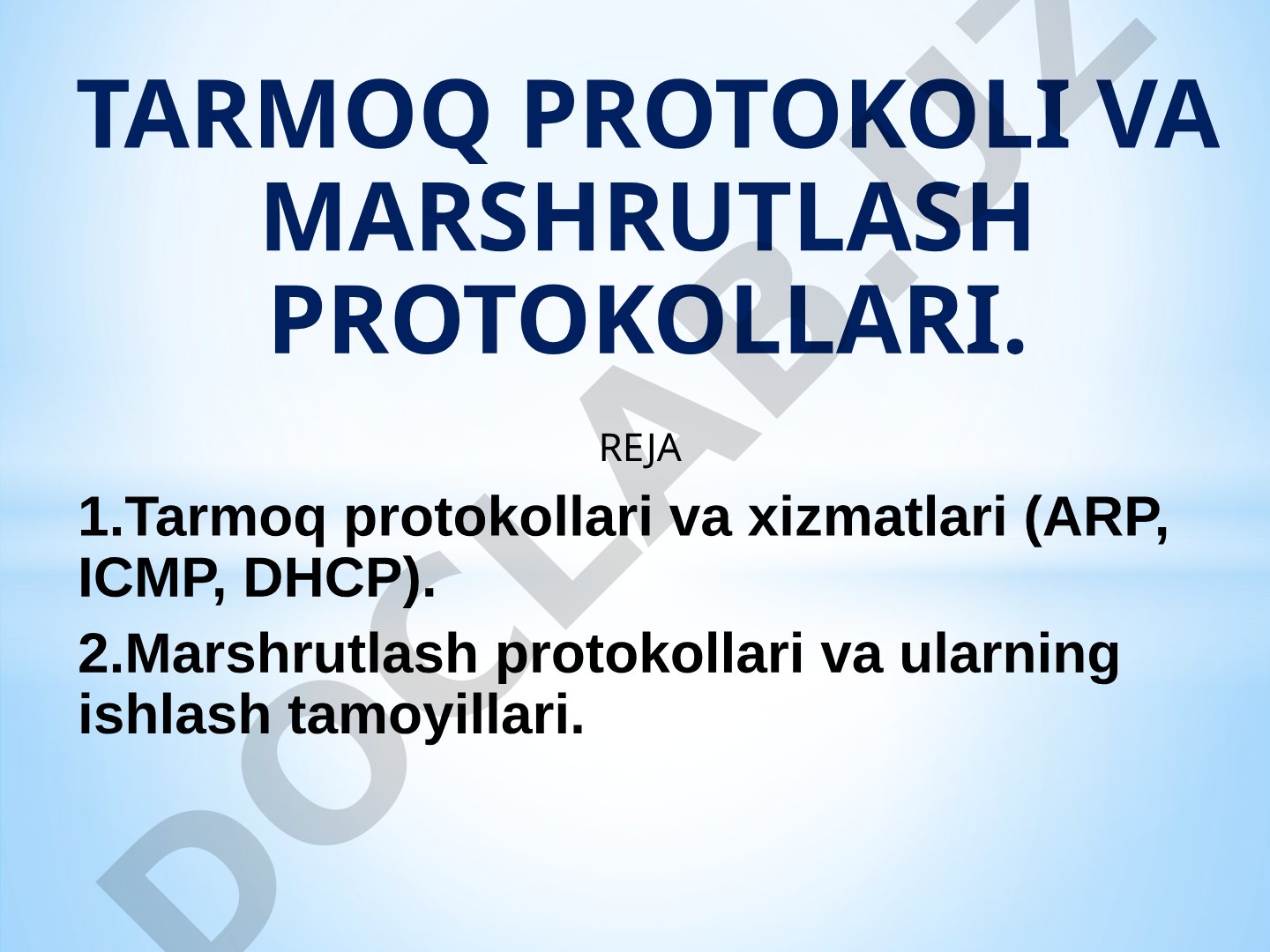 TARMOQ PROTOKOLI VA MARSHRUTLASH PROTOKOLLARI.

REJA

1.Tarmoq protokollari va xizmatlari (ARP, ICMP, DHCP).

2.Marshrutlash protokollari va ularning ishlash tamoyillari.

DOCLAB.UZ